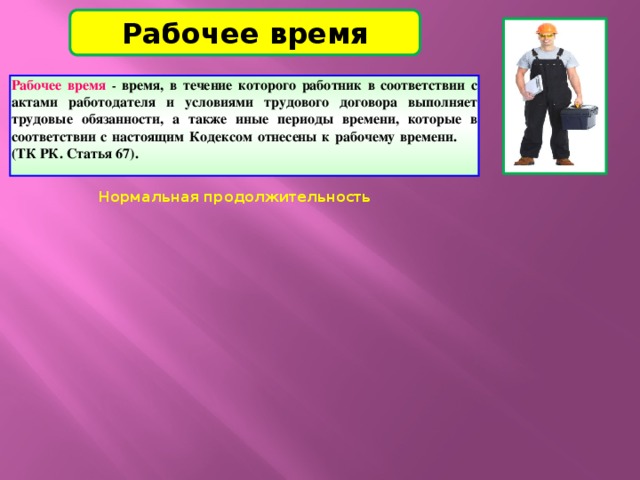 Рабочее время

Рабочее время - время, в течение которого работник в соответствии с актами работодателя и условиями трудового договора выполняет трудовые обязанности, а также иные периоды времени, которые в соответствии с настоящим Кодексом отнесены к рабочему времени.
(ТК РК. Статья 67).

Нормальная продолжительность